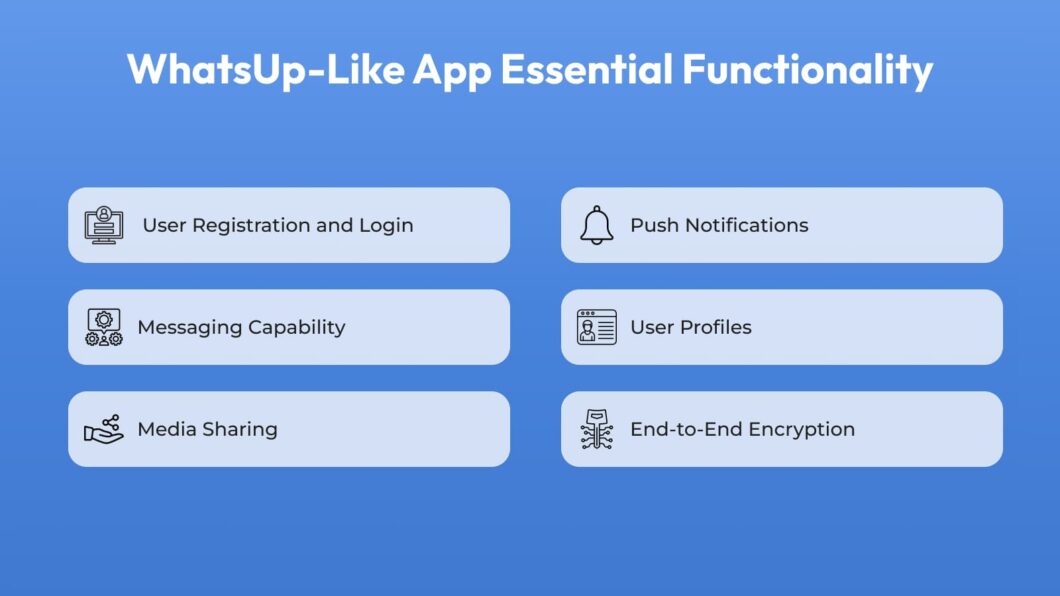 WhatsUp-Like App Essential Functionality

User Registration and Login

Messaging Capability

Media Sharing

Push Notifications

User Profiles

End-to-End Encryption